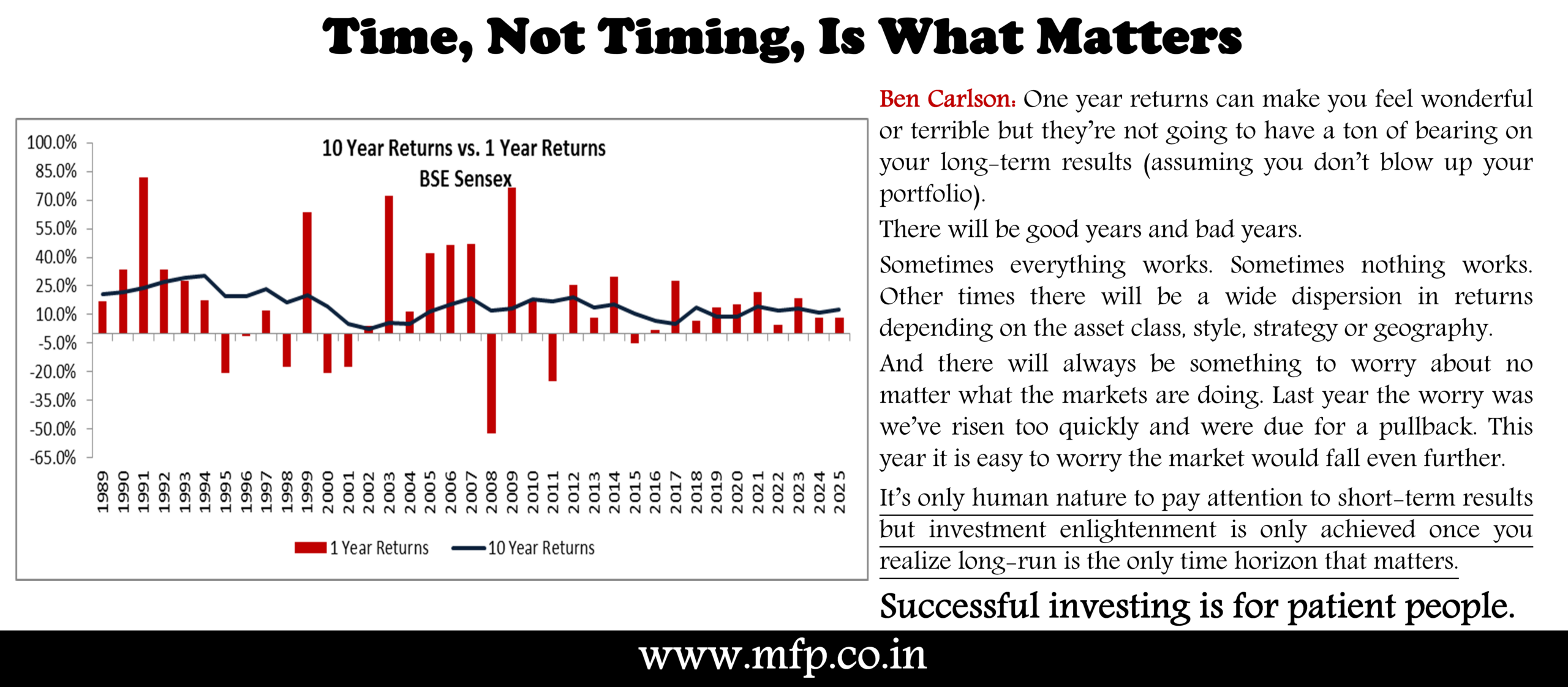 Time, Not Timing, Is What Matters

10 Year Returns vs. 1 Year Returns
BSE Sensex

100.0%
85.0%
70.0%
55.0%
40.0%
25.0%
10.0%
-5.0%
-20.0%
-35.0%
-50.0%
-65.0%

1989 1990 1991 1992 1993 1994 1995 1996 1997 1998 1999 2000 2001 2002 2003 2004 2005 2006 2007 2008 2009 2010 2011 2012 2013 2014 2015 2016 2017 2018 2019 2020 2021 2022 2023 2024 2025

1 Year Returns 10 Year Returns

Ben Carlson: One year returns can make you feel wonderful or terrible but they're not going to have a ton of bearing on your long-term results (assuming you don't blow up your portfolio).

There will be good years and bad years.

Sometimes everything works. Sometimes nothing works. Other times there will be a wide dispersion in returns depending on the asset class, style, strategy or geography.

And there will always be something to worry about no matter what the markets are doing. Last year the worry was we've risen too quickly and were due for a pullback. This year it is easy to worry the market would fall even further.

It's only human nature to pay attention to short-term results but investment enlightenment is only achieved once you realize long-run is the only time horizon that matters.

Successful investing is for patient people.

www.mfp.co.in